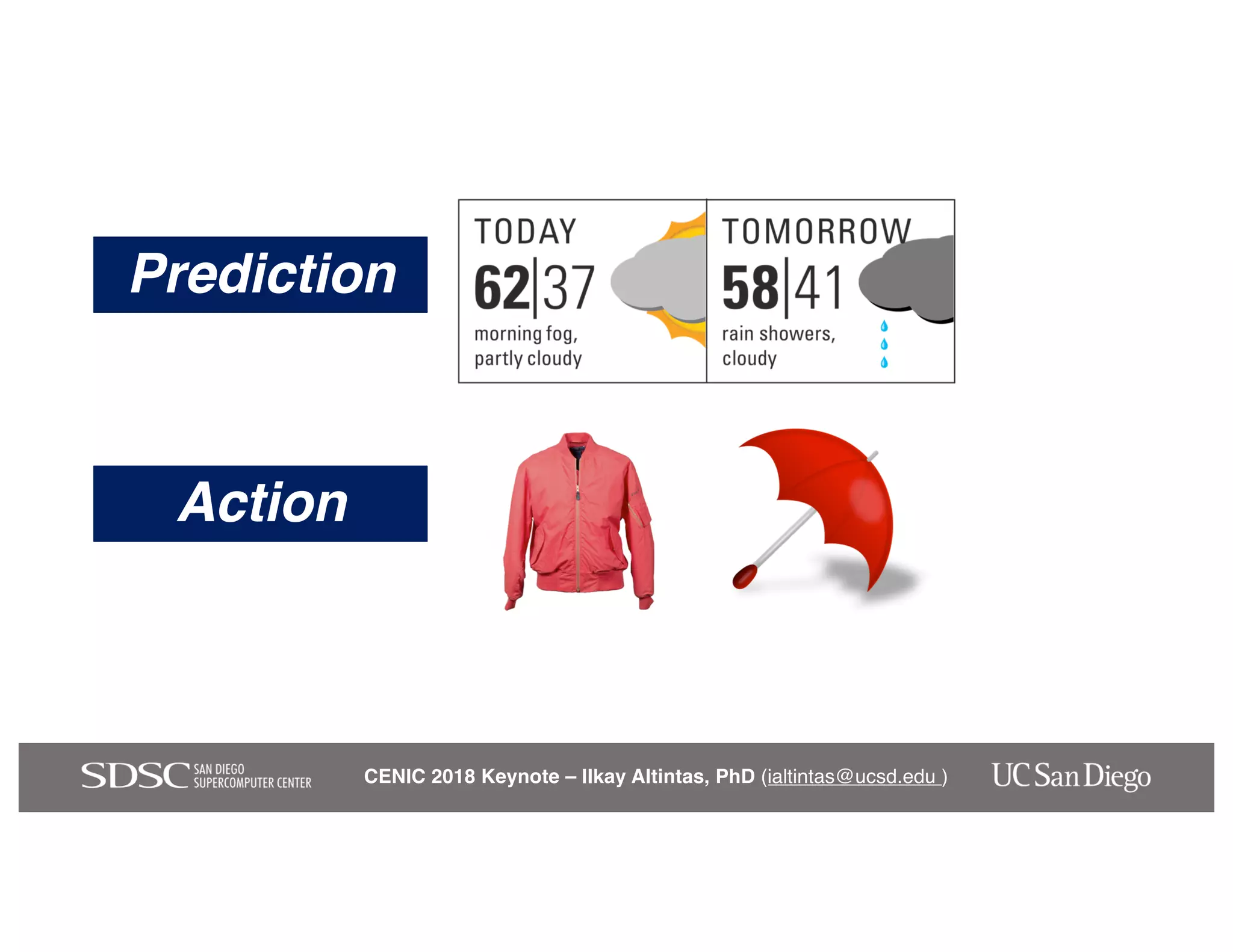 Prediction

TODAY
62|37
morning fog, partly cloudy

TOMORROW
58|41
rain showers, cloudy

Action

SDSC SAN DIEGO SUPERCOMPUTER CENTER    CENIC 2018 Keynote – Ilkay Altintas, PhD (ialtintas@ucsd.edu )    UC San Diego